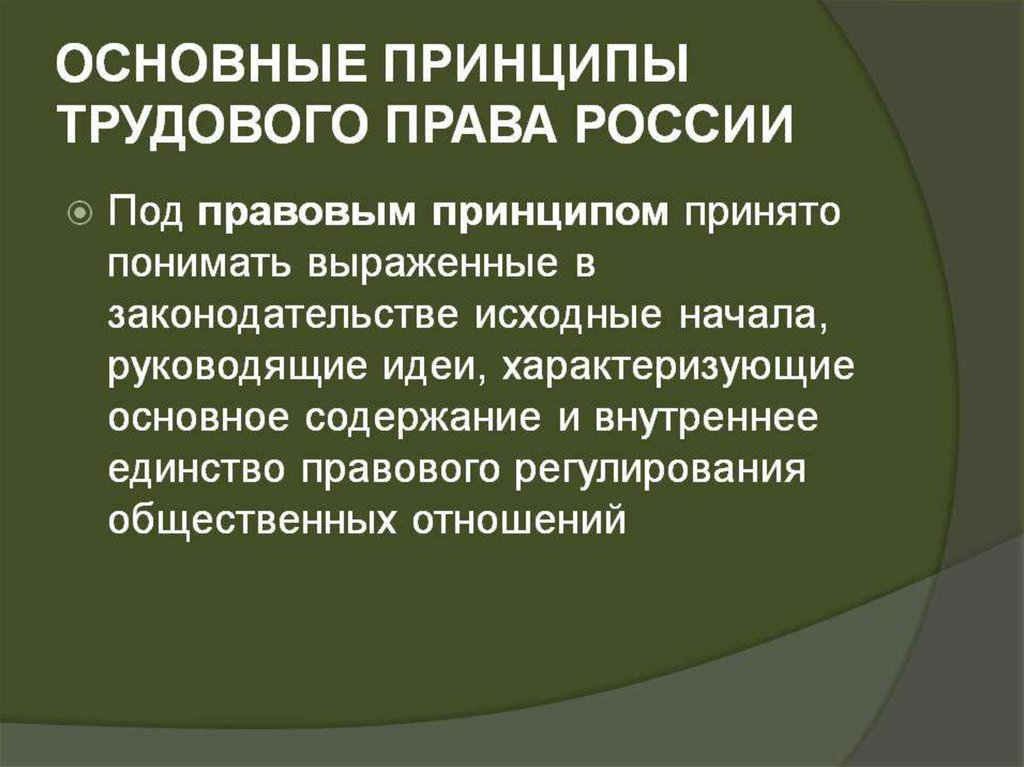 ОСНОВНЫЕ ПРИНЦИПЫ ТРУДОВОГО ПРАВА РОССИИ

Под правовым принципом принято понимать выраженные в законодательстве исходные начала, руководящие идеи, характеризующие основное содержание и внутреннее единство правового регулирования общественных отношений